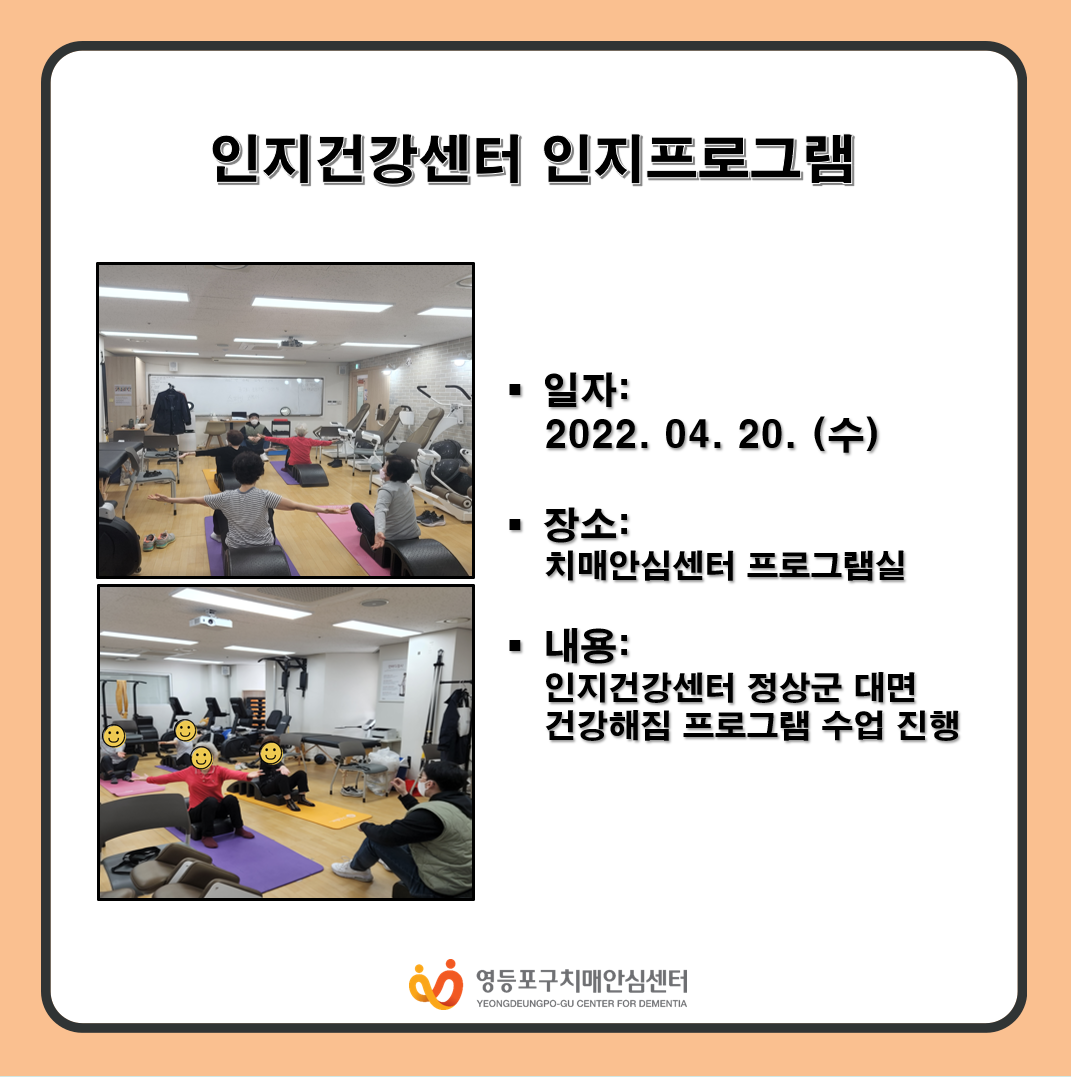 인지건강센터 인지프로그램

▪ 일자:
2022. 04. 20. (수)

▪ 장소:
치매안심센터 프로그램실

▪ 내용:
인지건강센터 정상군 대면 건강해짐 프로그램 수업 진행

영등포구치매안심센터
YEONGDEUNGPO-GU CENTER FOR DEMENTIA